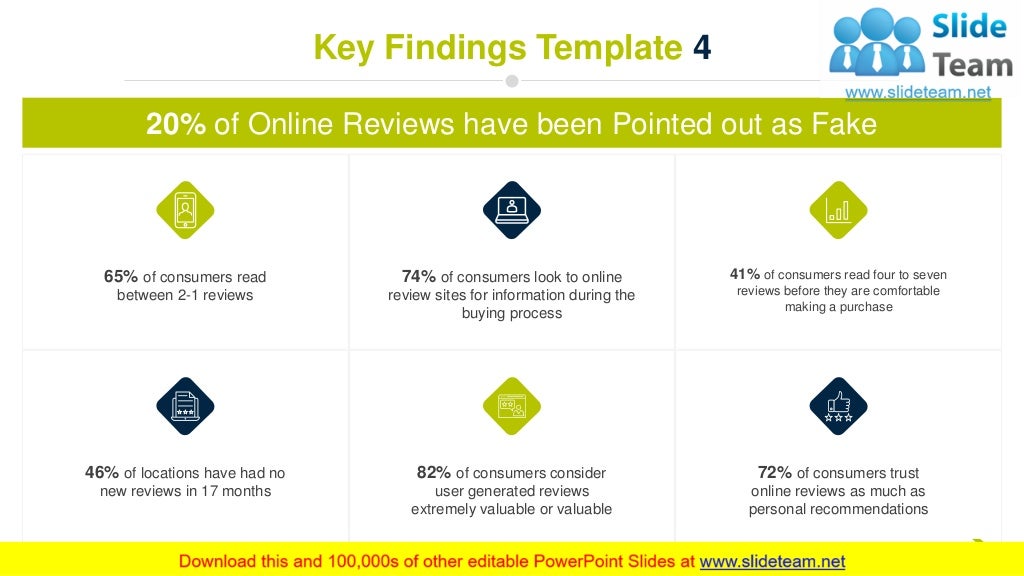 Key Findings Template 4

Slide Team
www.slideteam.net

20% of Online Reviews have been Pointed out as Fake

65% of consumers read between 2-1 reviews

74% of consumers look to online review sites for information during the buying process

41% of consumers read four to seven reviews before they are comfortable making a purchase

46% of locations have had no new reviews in 17 months

82% of consumers consider user generated reviews extremely valuable or valuable

72% of consumers trust online reviews as much as personal recommendations

Download this and 100,000s of other editable PowerPoint Slides at www.slideteam.net